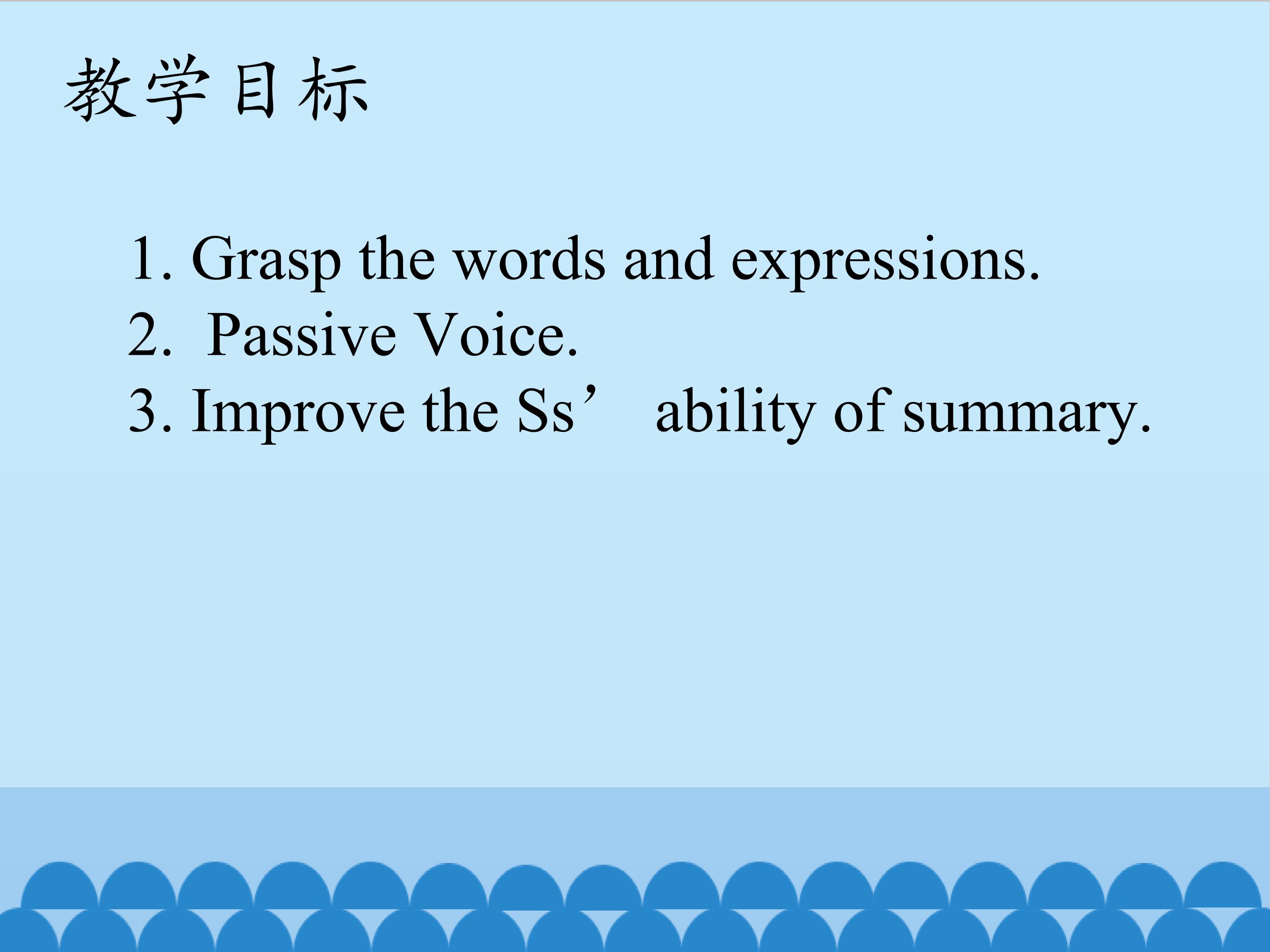 教学目标

1. Grasp the words and expressions.
2. Passive Voice.
3. Improve the Ss’ ability of summary.